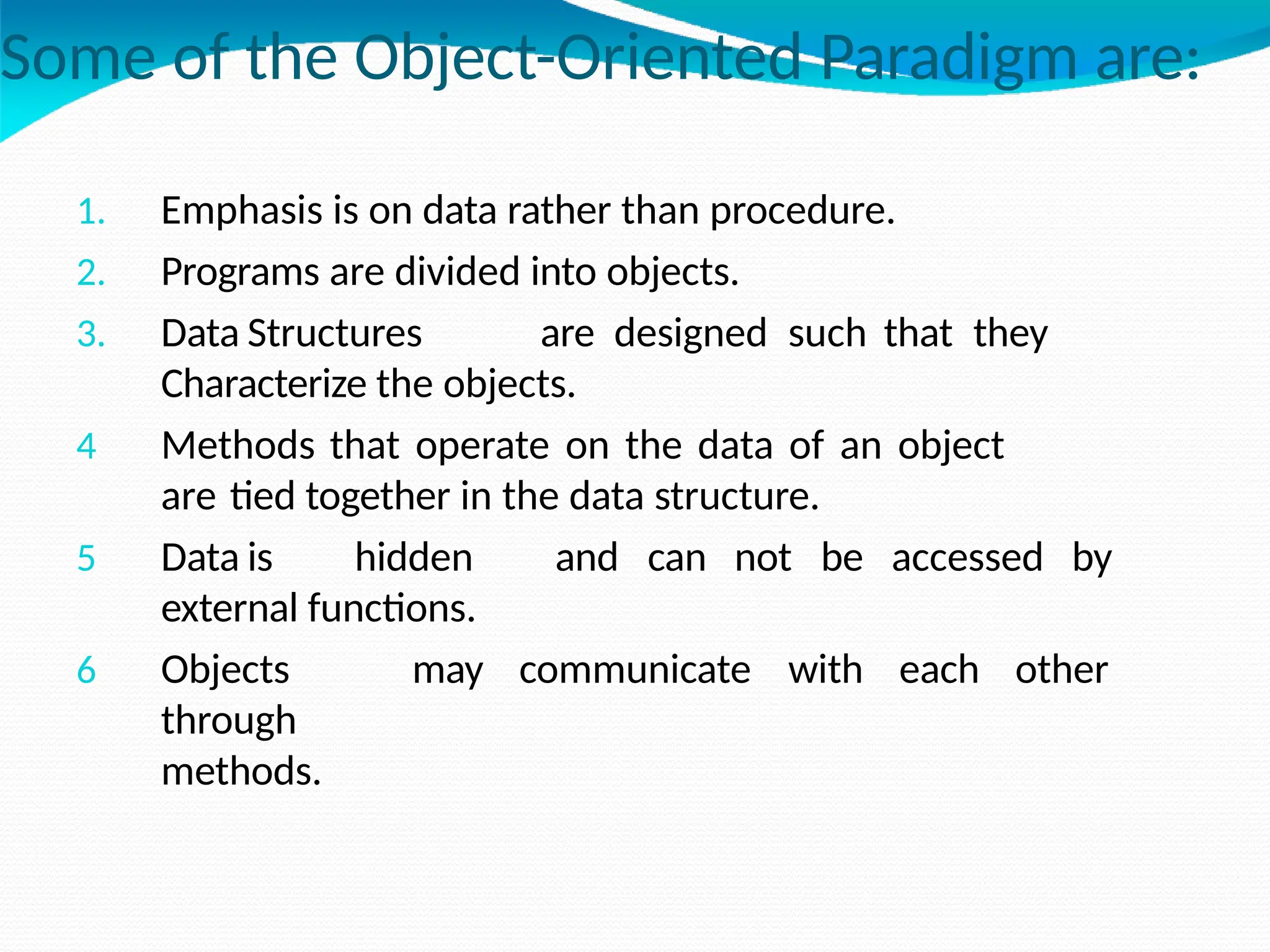 Some of the Object-Oriented Paradigm are:

1. Emphasis is on data rather than procedure.

2. Programs are divided into objects.

3. Data Structures are designed such that they Characterize the objects.

4 Methods that operate on the data of an object are tied together in the data structure.

5 Data is hidden and can not be accessed by external functions.

6 Objects may communicate with each other through methods.